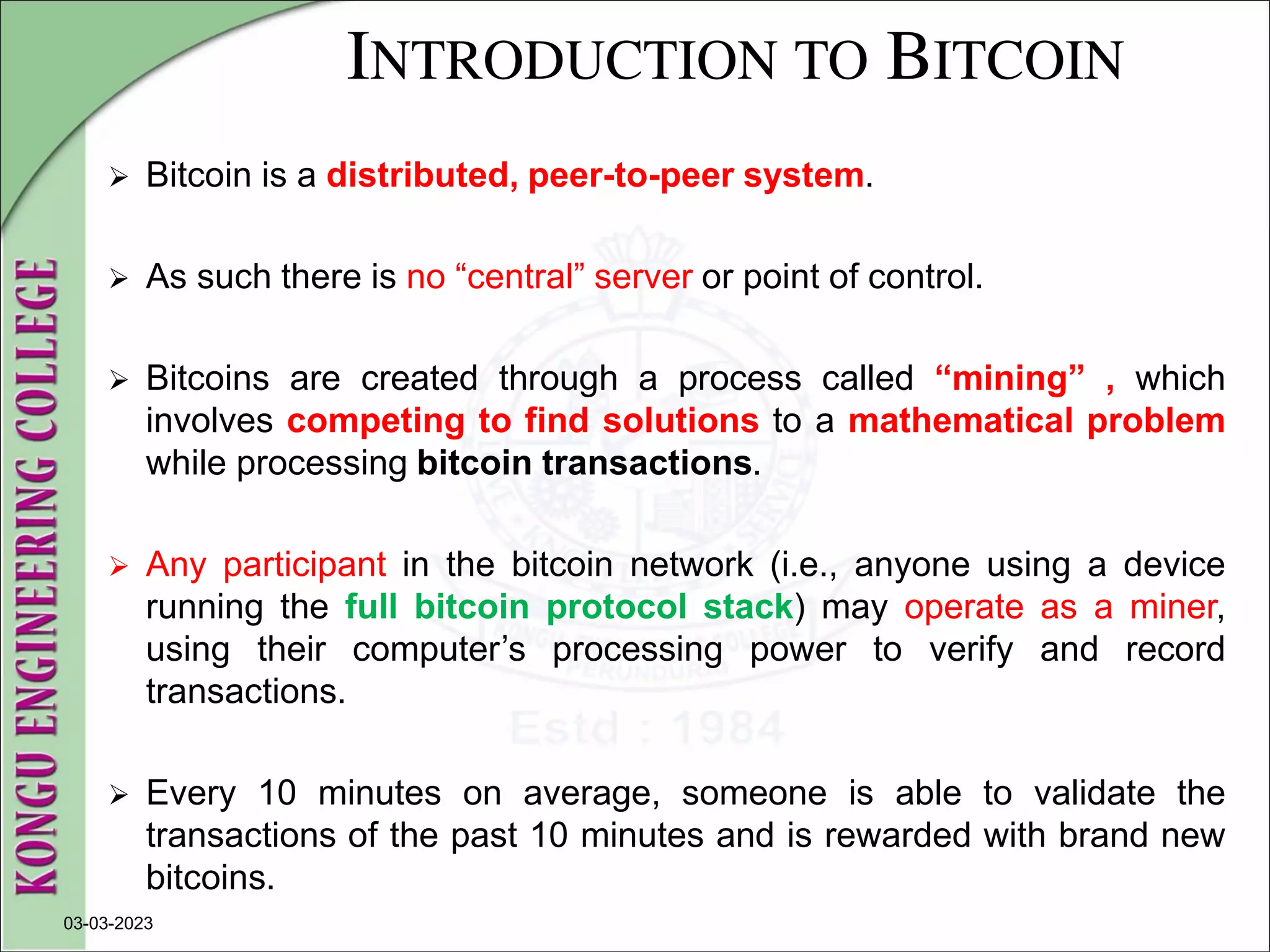 INTRODUCTION TO BITCOIN

KONGU ENGINEERING COLLEGE

➢ Bitcoin is a distributed, peer-to-peer system.

➢ As such there is no “central” server or point of control.

➢ Bitcoins are created through a process called “mining” , which involves competing to find solutions to a mathematical problem while processing bitcoin transactions.

➢ Any participant in the bitcoin network (i.e., anyone using a device running the full bitcoin protocol stack) may operate as a miner, using their computer’s processing power to verify and record transactions.

➢ Every 10 minutes on average, someone is able to validate the transactions of the past 10 minutes and is rewarded with brand new bitcoins.

Estd : 1984

03-03-2023